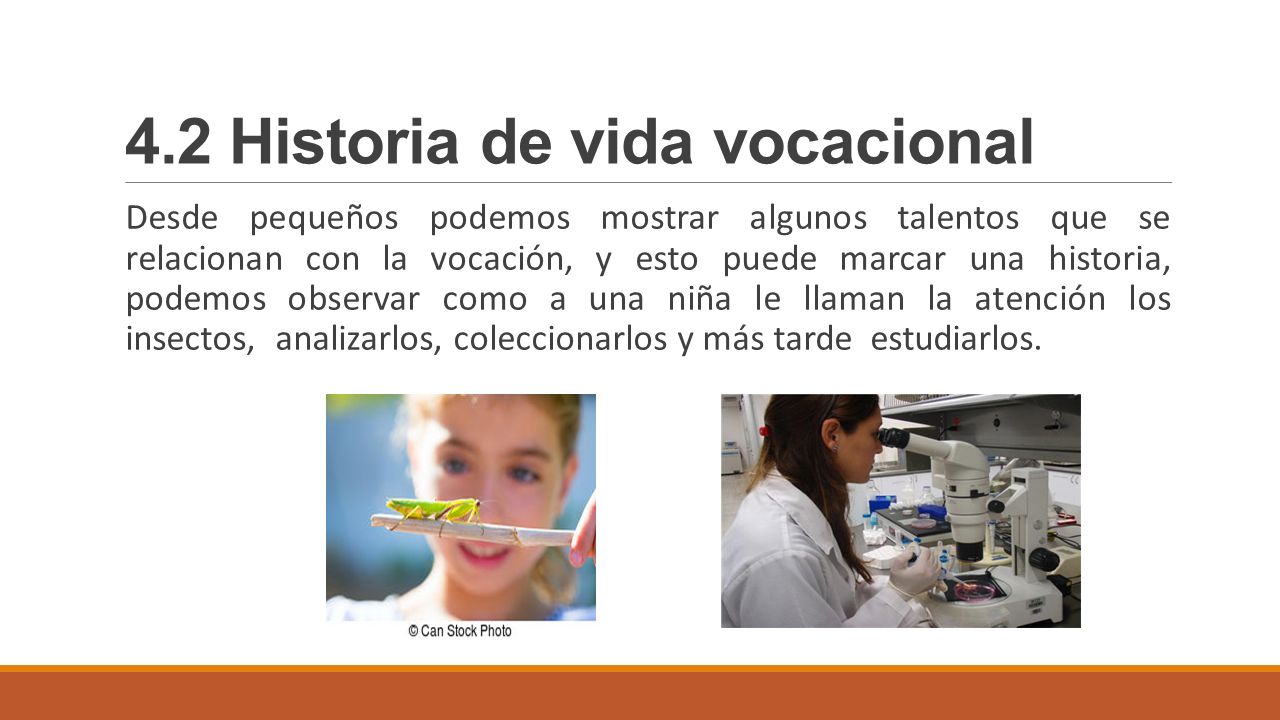 4.2 Historia de vida vocacional

Desde pequeños podemos mostrar algunos talentos que se relacionan con la vocación, y esto puede marcar una historia, podemos observar como a una niña le llaman la atención los insectos, analizarlos, coleccionarlos y más tarde estudiarlos.

© Can Stock Photo